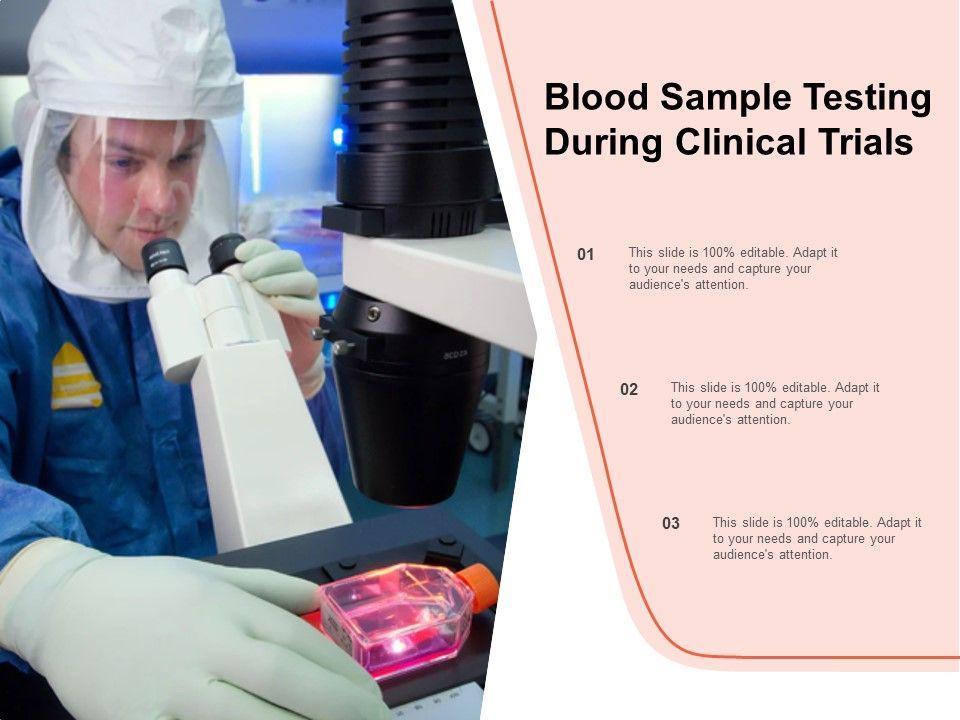 Blood Sample Testing During Clinical Trials

01 This slide is 100% editable. Adapt it to your needs and capture your audience's attention.

02 This slide is 100% editable. Adapt it to your needs and capture your audience's attention.

03 This slide is 100% editable. Adapt it to your needs and capture your audience's attention.